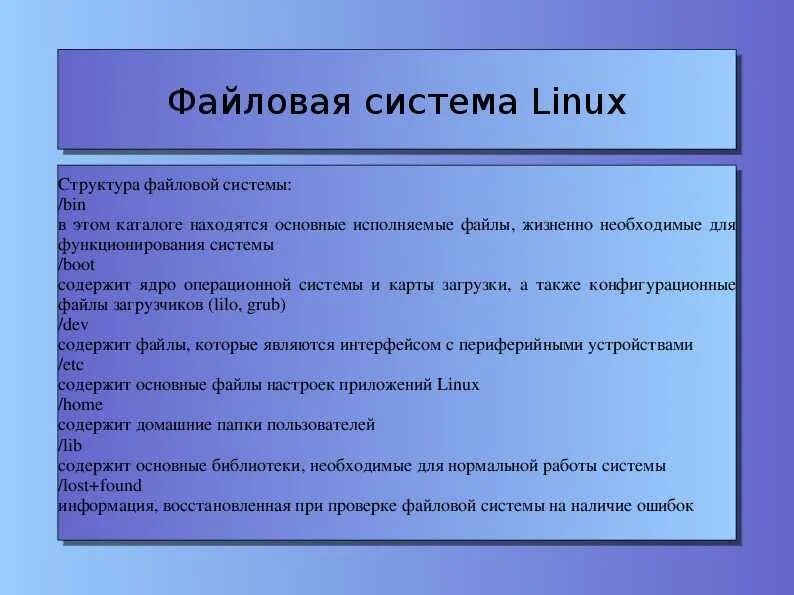 Файловая система Linux

Структура файловой системы:
/bin
в этом каталоге находятся основные исполняемые файлы, жизненно необходимые для функционирования системы
/boot
содержит ядро операционной системы и карты загрузки, а также конфигурационные файлы загрузчиков (lilo, grub)
/dev
содержит файлы, которые являются интерфейсом с периферийными устройствами
/etc
содержит основные файлы настроек приложений Linux
/home
содержит домашние папки пользователей
/lib
содержит основные библиотеки, необходимые для нормальной работы системы
/lost+found
информация, восстановленная при проверке файловой системы на наличие ошибок